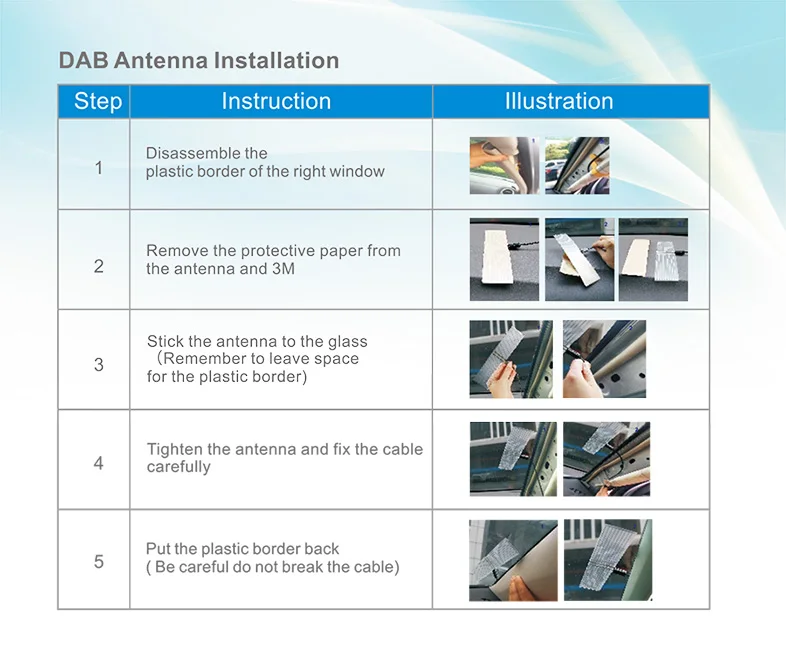 DAB Antenna Installation

| Step | Instruction | Illustration |
|---|---|---|
| 1 | Disassemble the plastic border of the right window | |
| 2 | Remove the protective paper from the antenna and 3M | |
| 3 | Stick the antenna to the glass (Remember to leave space for the plastic border) | |
| 4 | Tighten the antenna and fix the cable carefully | |
| 5 | Put the plastic border back ( Be careful do not break the cable) | |